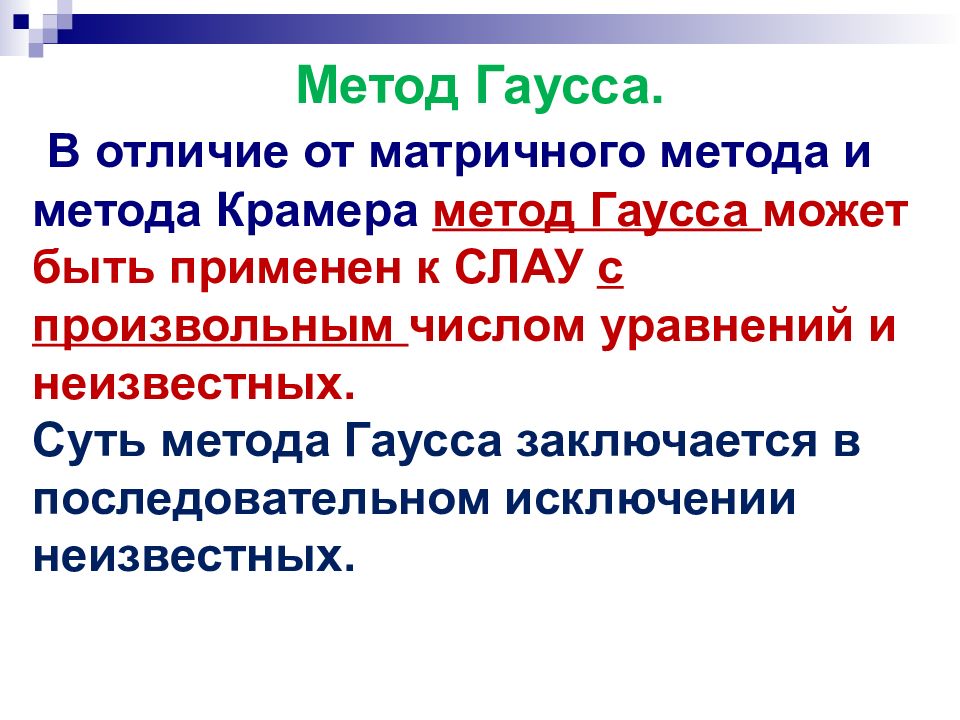 Метод Гаусса.

В отличие от матричного метода и метода Крамера метод Гаусса может быть применен к СЛАУ с произвольным числом уравнений и неизвестных.
Суть метода Гаусса заключается в последовательном исключении неизвестных.